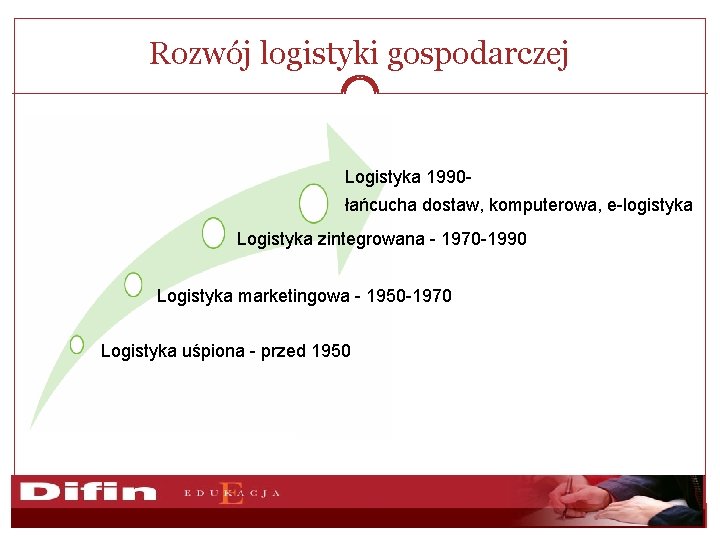 Rozwój logistyki gospodarczej

Logistyka 1990-
łańcucha dostaw, komputerowa, e-logistyka

Logistyka zintegrowana - 1970-1990

Logistyka marketingowa - 1950-1970

Logistyka uśpiona - przed 1950

Difin EDUKACJA